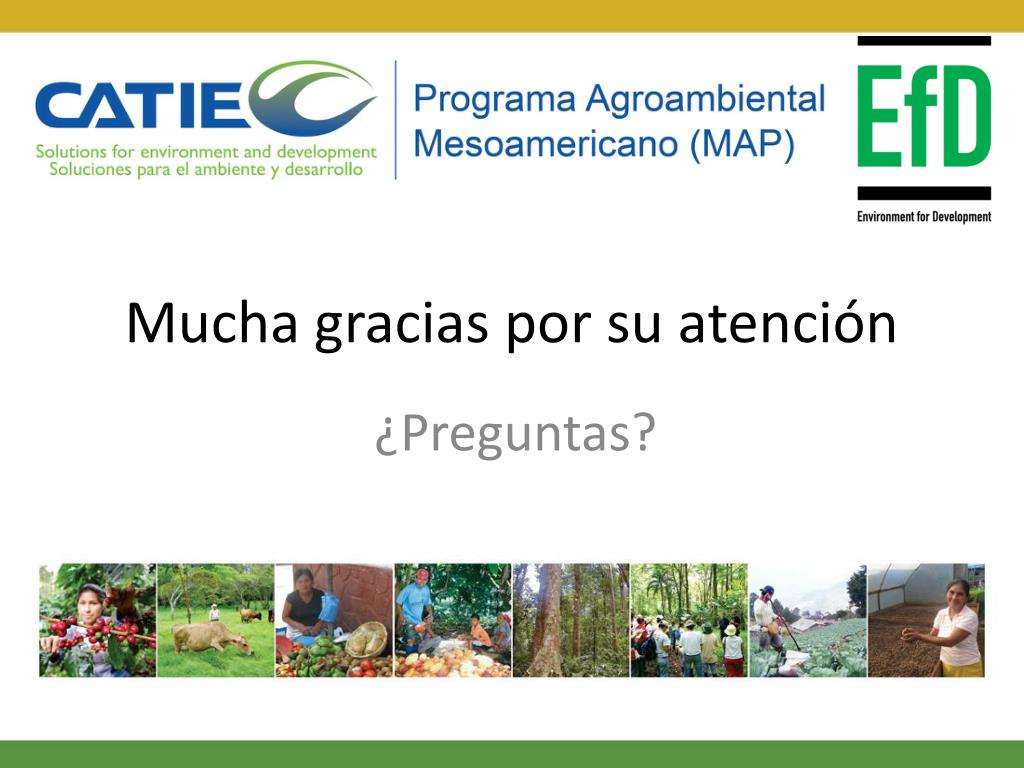 CATIE
Solutions for environment and development
Soluciones para el ambiente y desarrollo

Programa Agroambiental Mesoamericano (MAP)

EfD
Environment for Development

Mucha gracias por su atención

¿Preguntas?